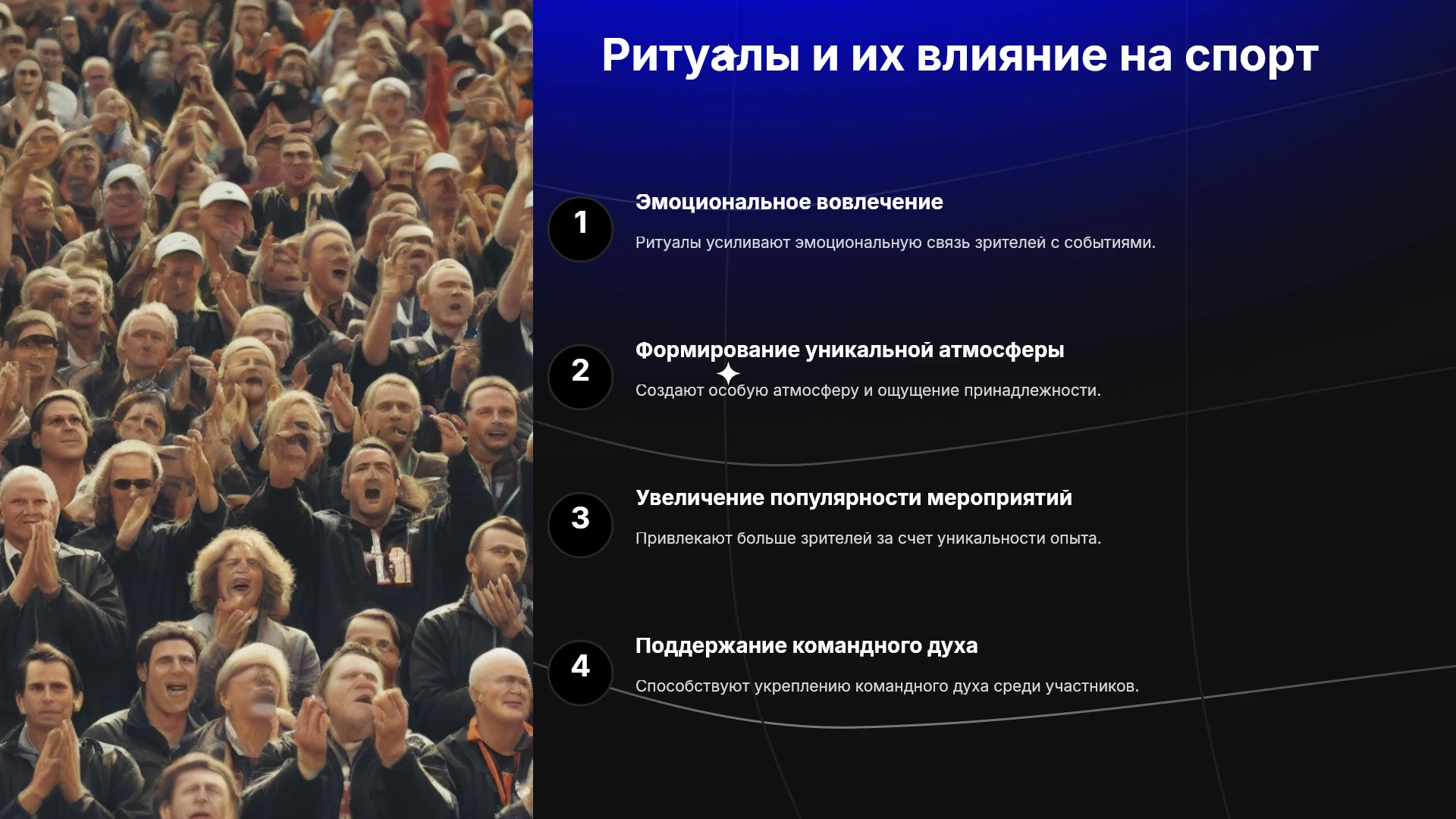 Ритуалы и их влияние на спорт

1

Эмоциональное вовлечение

Ритуалы усиливают эмоциональную связь зрителей с событиями.

2

Формирование уникальной атмосферы

Создают особую атмосферу и ощущение принадлежности.

3

Увеличение популярности мероприятий

Привлекают больше зрителей за счет уникальности опыта.

4

Поддержание командного духа

Способствуют укреплению командного духа среди участников.